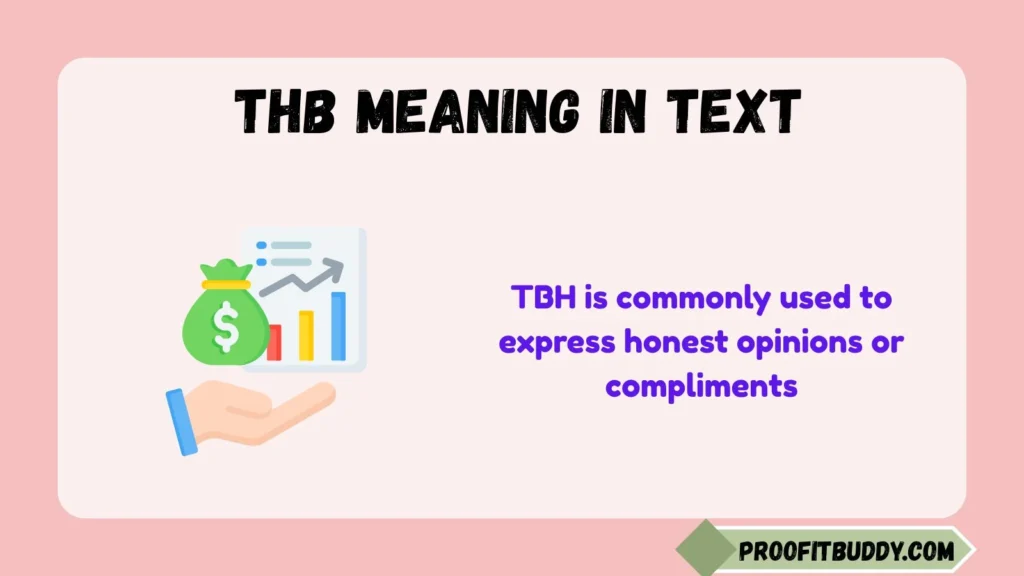 THB MEANING IN TEXT

$

TBH is commonly used to express honest opinions or compliments

PROOFITBUDDY.COM